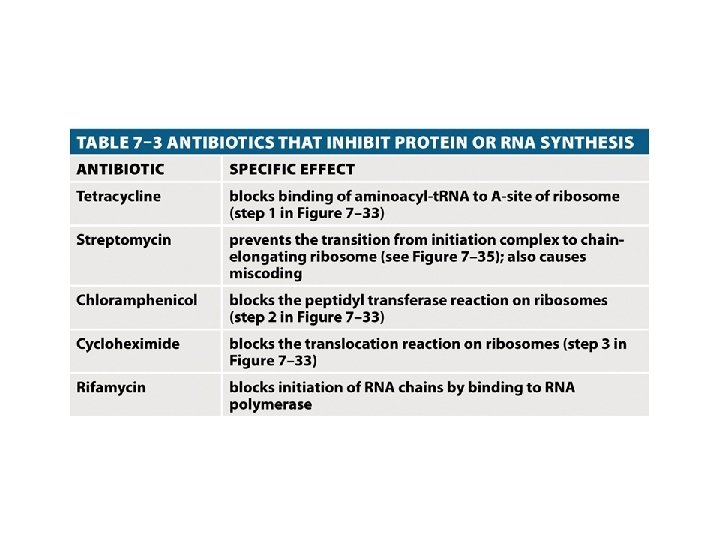 TABLE 7–3 ANTIBIOTICS THAT INHIBIT PROTEIN OR RNA SYNTHESIS

| ANTIBIOTIC | SPECIFIC EFFECT |
|---|---|
| Tetracycline | blocks binding of aminoacyl-tRNA to A-site of ribosome (step 1 in Figure 7–33) |
| Streptomycin | prevents the transition from initiation complex to chain-elongating ribosome (see Figure 7–35); also causes miscoding |
| Chloramphenicol | blocks the peptidyl transferase reaction on ribosomes (step 2 in Figure 7–33) |
| Cycloheximide | blocks the translocation reaction on ribosomes (step 3 in Figure 7–33) |
| Rifamycin | blocks initiation of RNA chains by binding to RNA polymerase |